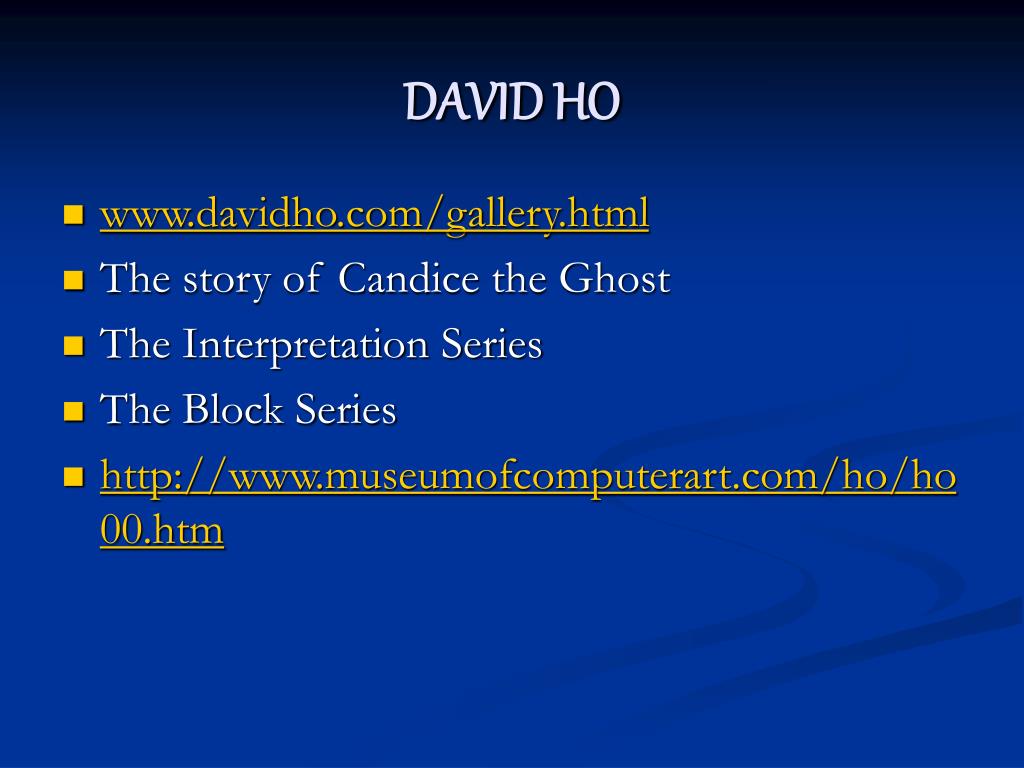 DAVID HO

- www.davidho.com/gallery.html
- The story of Candice the Ghost
- The Interpretation Series
- The Block Series
- http://www.museumofcomputerart.com/ho/ho00.htm